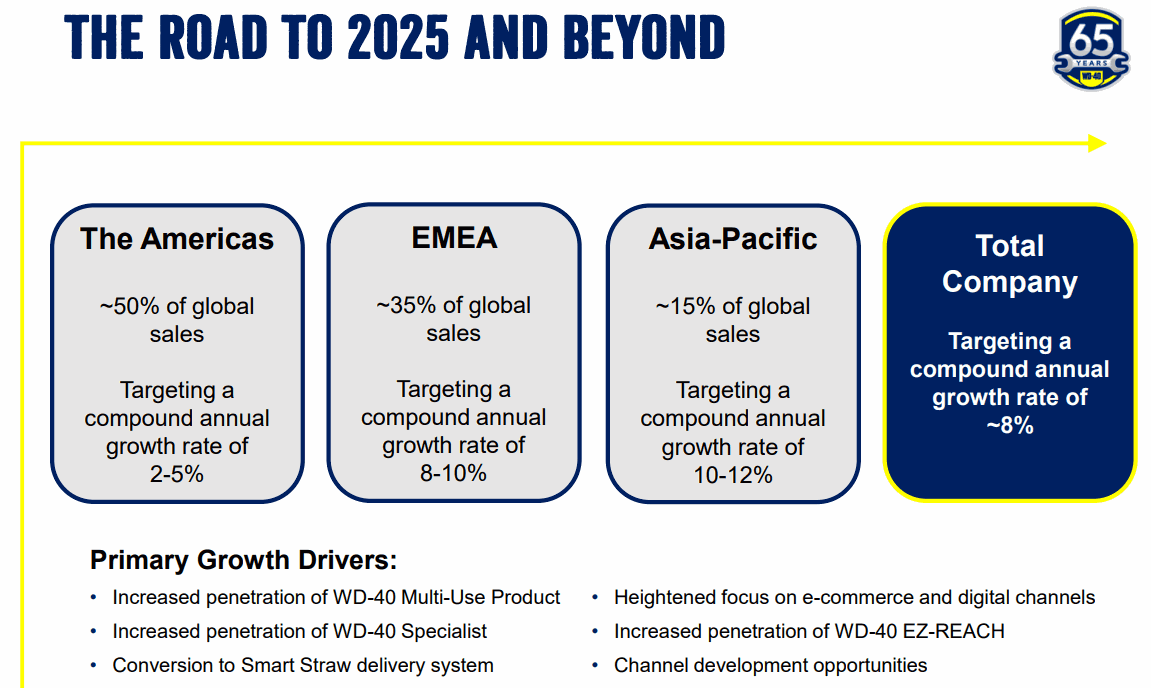 THE ROAD TO 2025 AND BEYOND

65 YEARS WD-40

The Americas

~50% of global sales

Targeting a compound annual growth rate of 2-5%

EMEA

~35% of global sales

Targeting a compound annual growth rate of 8-10%

Asia-Pacific

~15% of global sales

Targeting a compound annual growth rate of 10-12%

Total Company

Targeting a compound annual growth rate of ~8%

Primary Growth Drivers:

• Increased penetration of WD-40 Multi-Use Product
• Increased penetration of WD-40 Specialist
• Conversion to Smart Straw delivery system

• Heightened focus on e-commerce and digital channels
• Increased penetration of WD-40 EZ-REACH
• Channel development opportunities